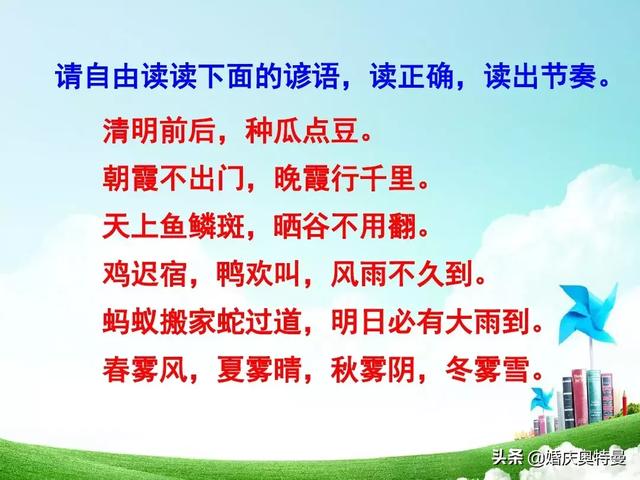 请自由读读下面的谚语，读正确，读出节奏。

清明前后，种瓜点豆。

朝霞不出门，晚霞行千里。

天上鱼鳞斑，晒谷不用翻。

鸡迟宿，鸭欢叫，风雨不久到。

蚂蚁搬家蛇过道，明日必有大雨到。

春雾风，夏雾晴，秋雾阴，冬雾雪。

头条 @婚庆奥特曼